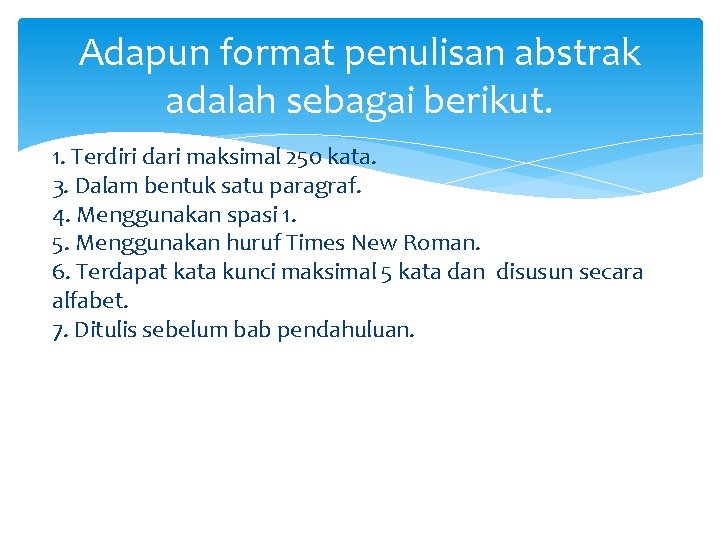 Adapun format penulisan abstrak adalah sebagai berikut.

1. Terdiri dari maksimal 250 kata.
3. Dalam bentuk satu paragraf.
4. Menggunakan spasi 1.
5. Menggunakan huruf Times New Roman.
6. Terdapat kata kunci maksimal 5 kata dan disusun secara alfabet.
7. Ditulis sebelum bab pendahuluan.